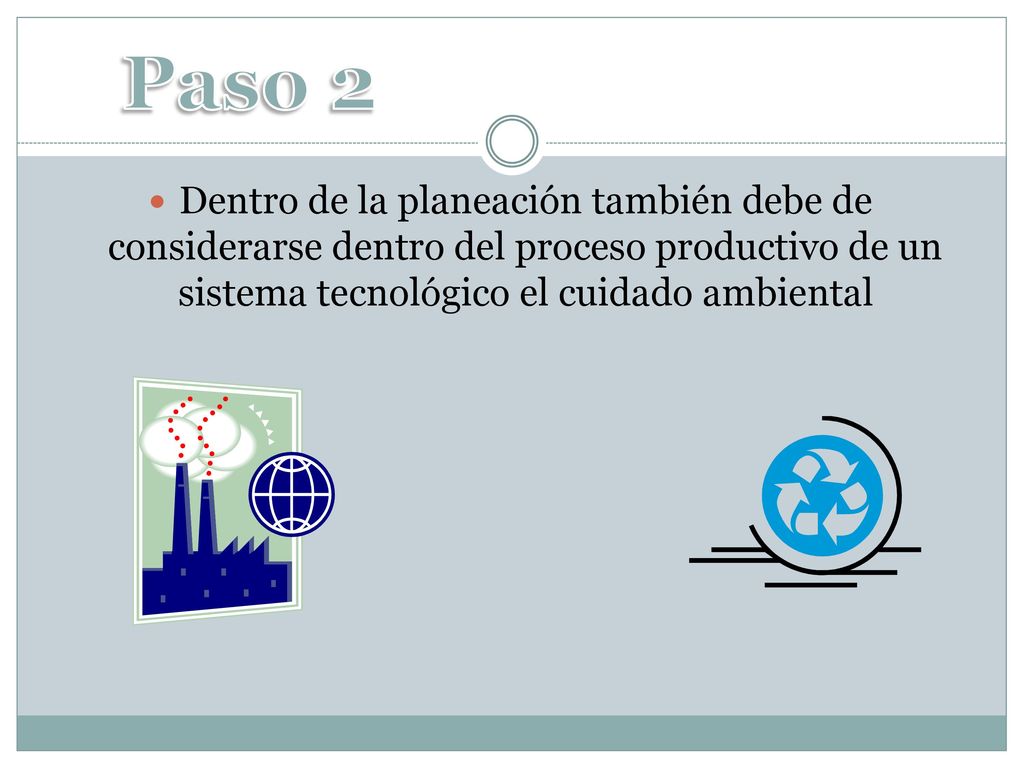 Paso 2

Dentro de la planeación también debe de considerarse dentro del proceso productivo de un sistema tecnológico el cuidado ambiental